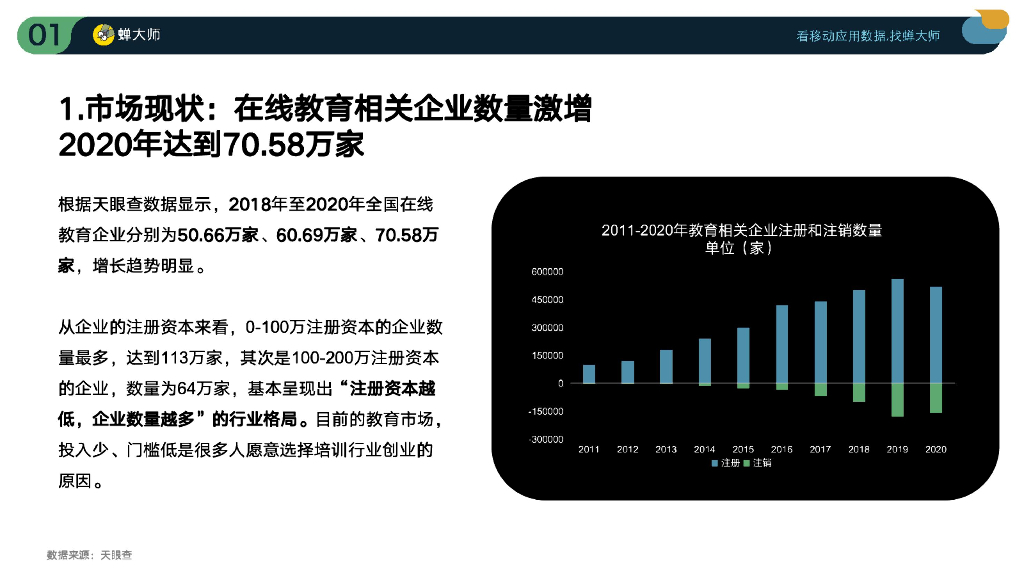 01 蝉大师

看移动应用数据,找蝉大师

1.市场现状：在线教育相关企业数量激增 2020年达到70.58万家

根据天眼查数据显示，2018年至2020年全国在线教育企业分别为50.66万家、60.69万家、70.58万家，增长趋势明显。

从企业的注册资本来看，0-100万注册资本的企业数量最多，达到113万家，其次是100-200万注册资本的企业，数量为64万家，基本呈现出“注册资本越低，企业数量越多”的行业格局。目前的教育市场，投入少、门槛低是很多人愿意选择培训行业创业的原因。

2011-2020年教育相关企业注册和注销数量
单位（家）

600000
450000
300000
150000
0
-150000
-300000

2011 2012 2013 2014 2015 2016 2017 2018 2019 2020

注册 注销

数据来源：天眼查